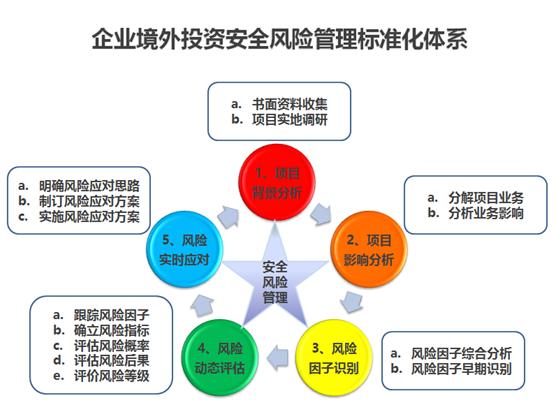 企业境外投资安全风险管理标准化体系

a. 书面资料收集
b. 项目实地调研

1、项目背景分析

a. 分解项目业务
b. 分析业务影响

2、项目影响分析

a. 风险因子综合分析
b. 风险因子早期识别

3、风险因子识别

a. 跟踪风险因子
b. 确立风险指标
c. 评估风险概率
d. 评估风险后果
e. 评价风险等级

4、风险动态评估

a. 明确风险应对思路
b. 制订风险应对方案
c. 实施风险应对方案

5、风险实时应对

安全风险管理